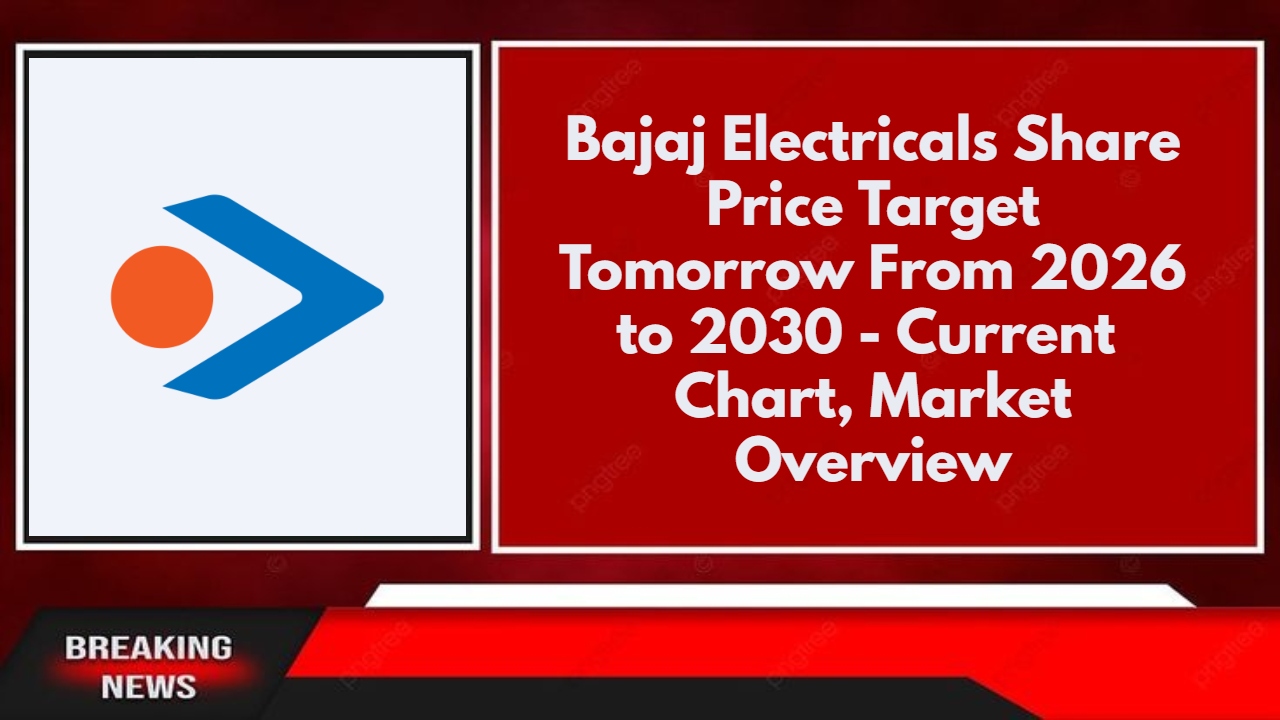 Bajaj Electricals Share Price Target Tomorrow From 2026 to 2030 - Current Chart, Market Overview

BREAKING NEWS